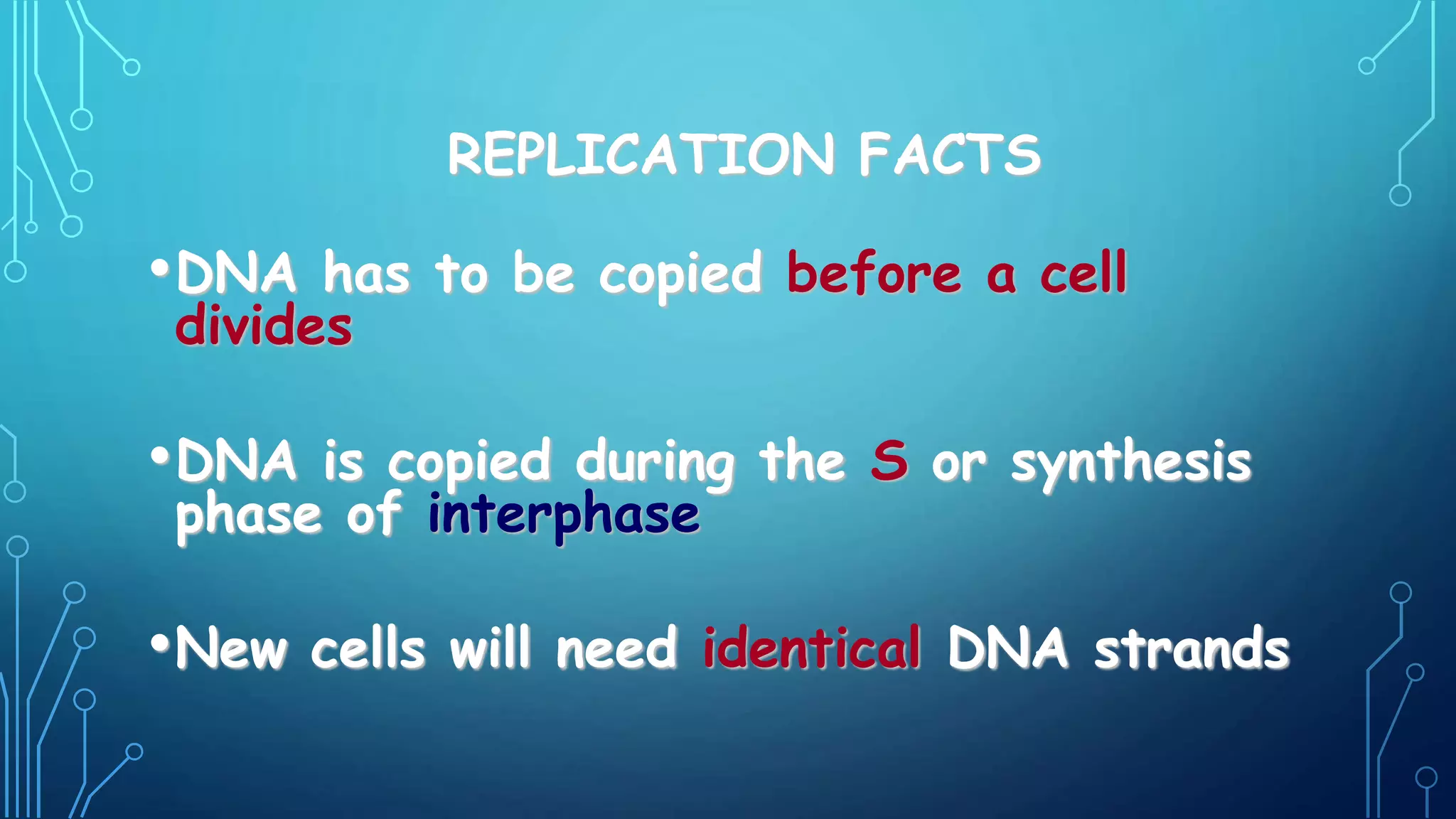 REPLICATION FACTS

•DNA has to be copied before a cell divides

•DNA is copied during the S or synthesis phase of interphase

•New cells will need identical DNA strands